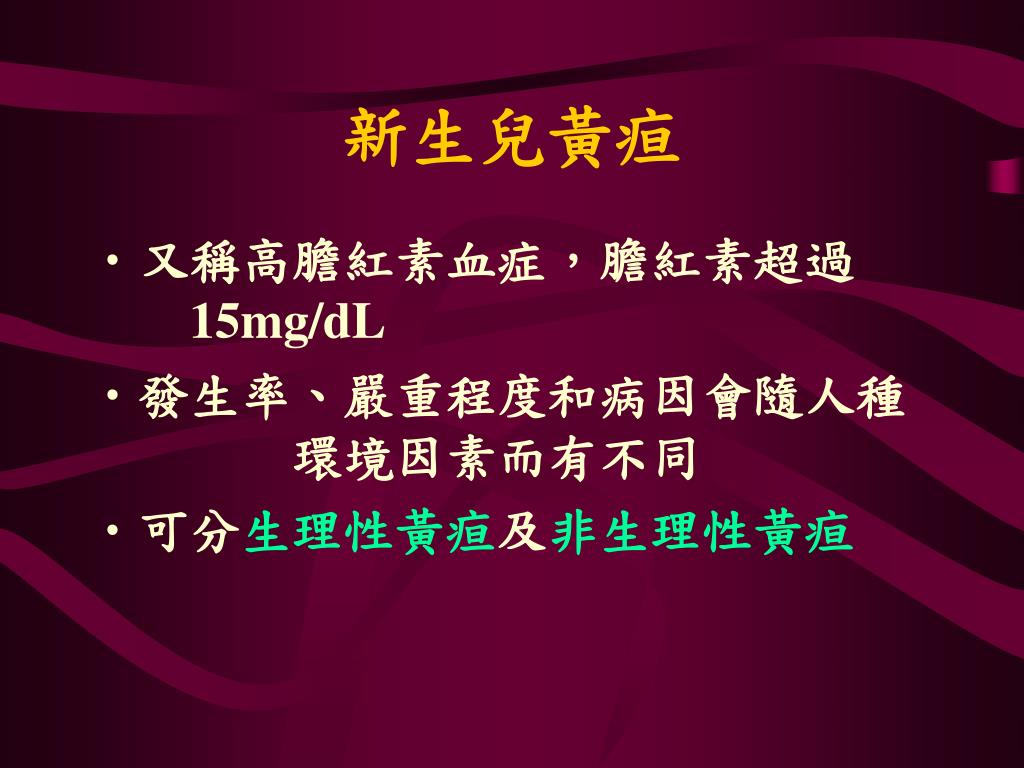 新生兒黃疸

• 又稱高膽紅素血症，膽紅素超過 15mg/dL

• 發生率、嚴重程度和病因會隨人種 環境因素而有不同

• 可分生理性黃疸及非生理性黃疸